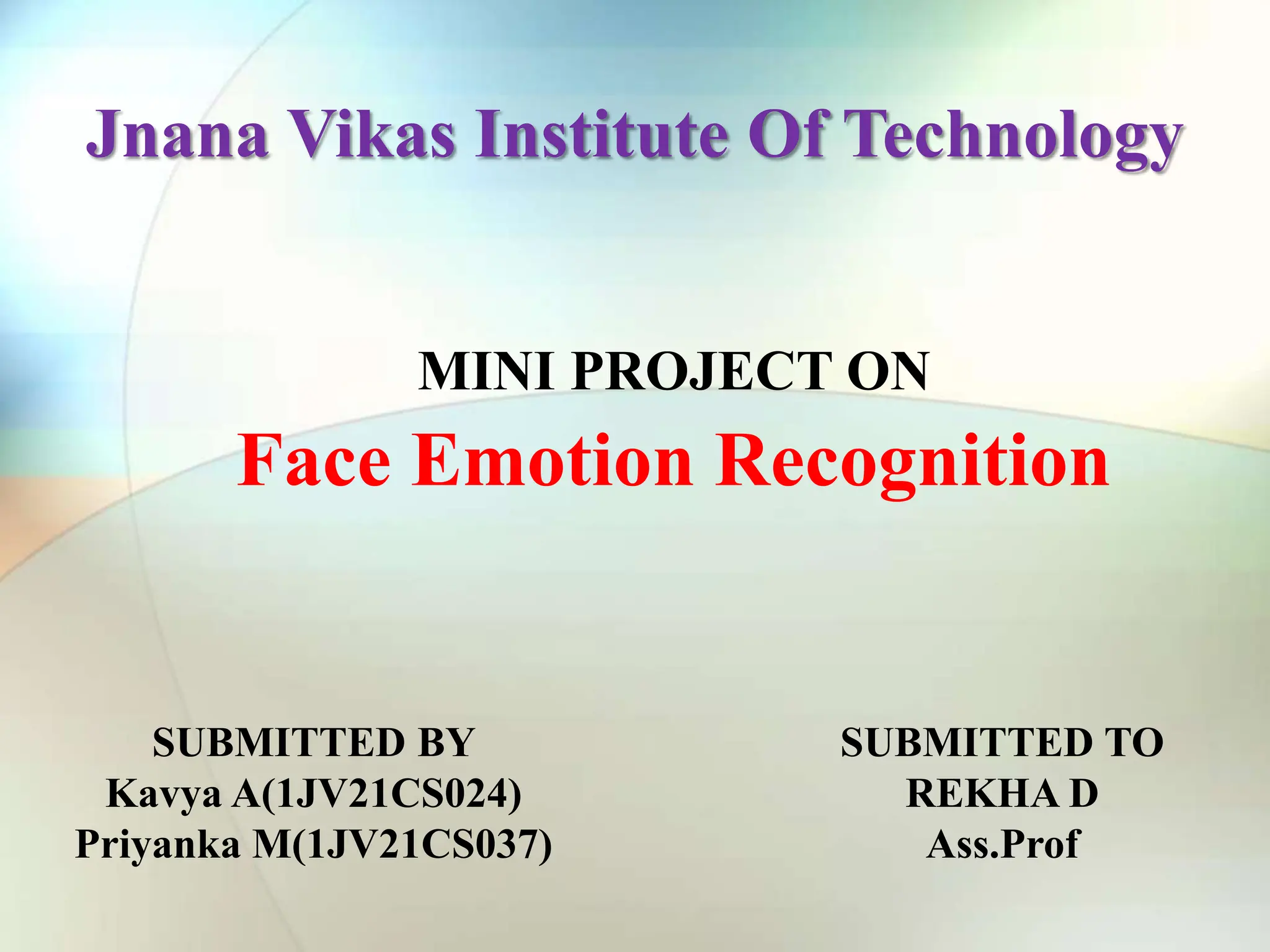 Jnana Vikas Institute Of Technology

MINI PROJECT ON
Face Emotion Recognition

SUBMITTED BY
Kavya A(1JV21CS024)
Priyanka M(1JV21CS037)

SUBMITTED TO
REKHA D
Ass.Prof